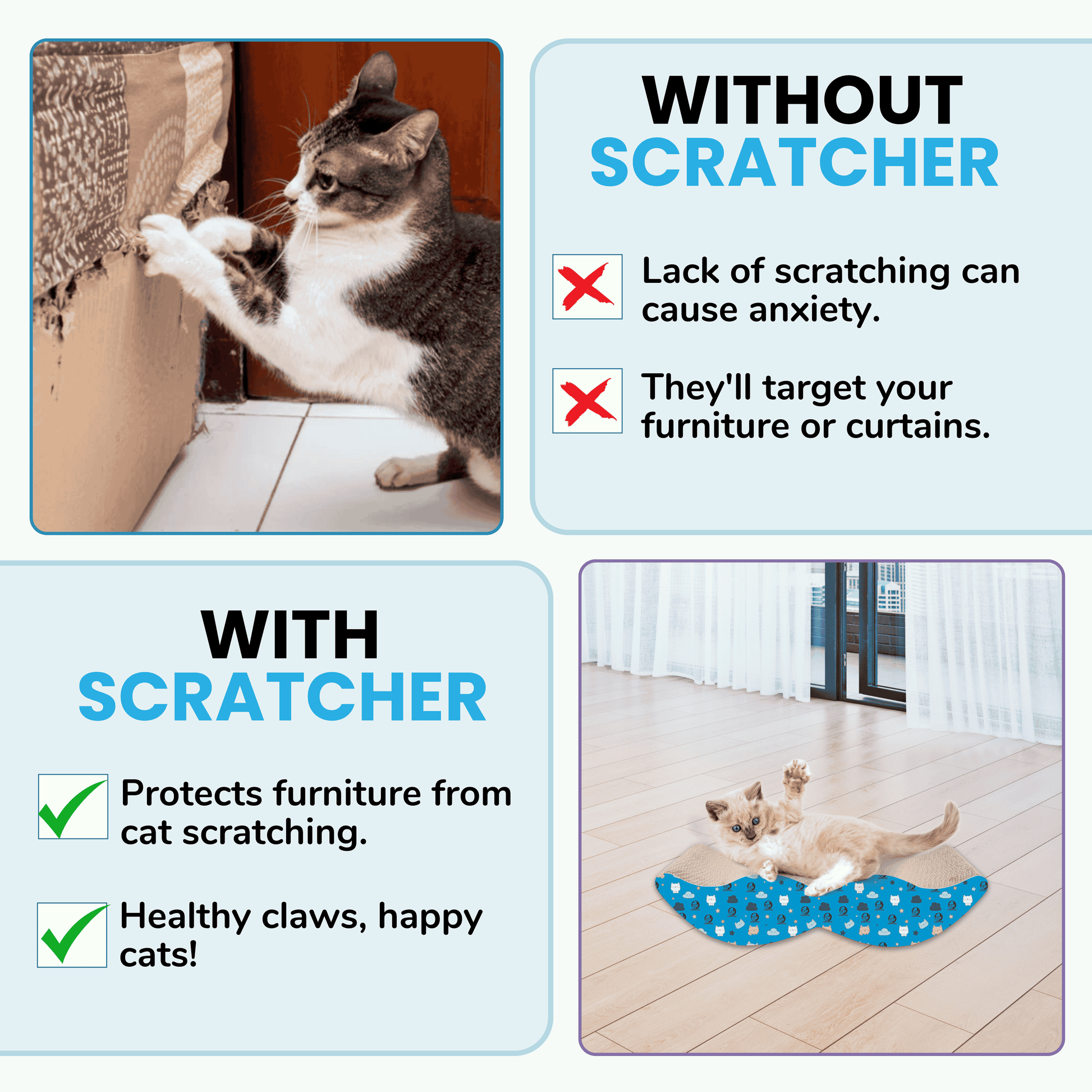 WITHOUT SCRATCHER

Lack of scratching can cause anxiety.

They'll target your furniture or curtains.

WITH SCRATCHER

Protects furniture from cat scratching.

Healthy claws, happy cats!